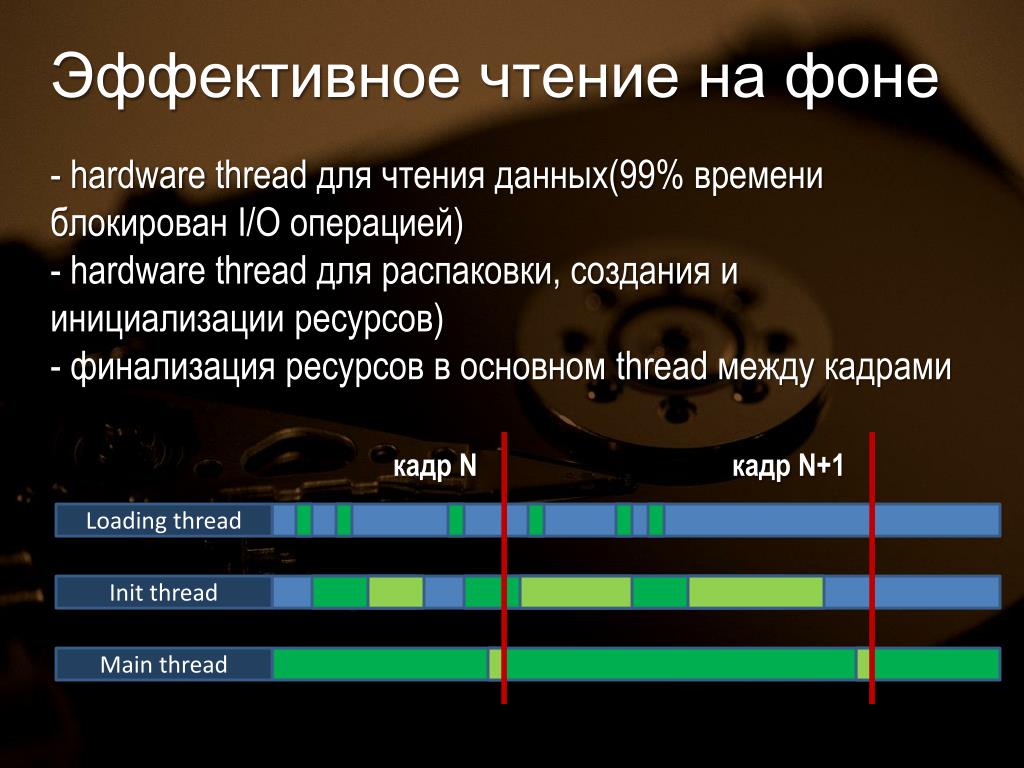 Эффективное чтение на фоне

- hardware thread для чтения данных(99% времени блокирован I/O операцией)
- hardware thread для распаковки, создания и инициализации ресурсов)
- финализация ресурсов в основном thread между кадрами

кадр N

кадр N+1

Loading thread

Init thread

Main thread